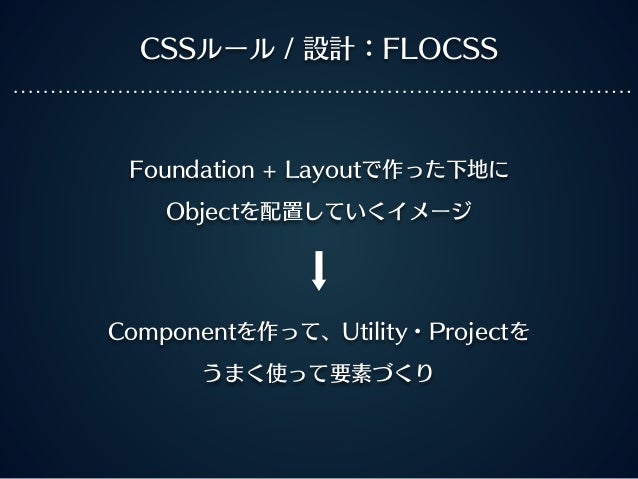 CSSルール / 設計：FLOCSS

Foundation + Layoutで作った下地に
Objectを配置していくイメージ

Componentを作って、Utility・Projectを
うまく使って要素づくり